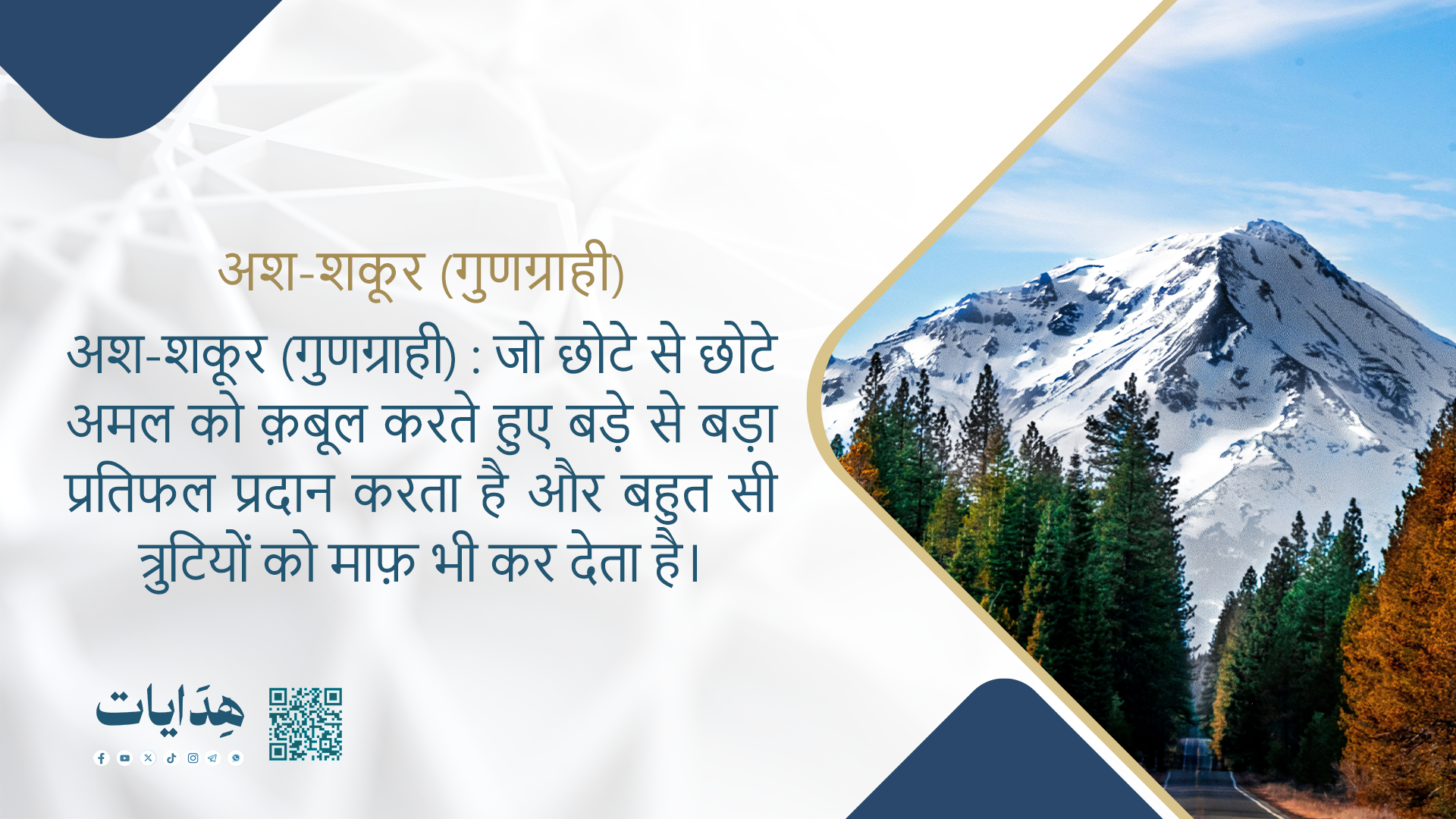 अश-शकूर (गुणग्राही)

अश-शकूर (गुणग्राही) : जो छोटे से छोटे अमल को क़बूल करते हुए बड़े से बड़ा प्रतिफल प्रदान करता है और बहुत सी त्रुटियों को माफ़ भी कर देता है।

هِدَايات